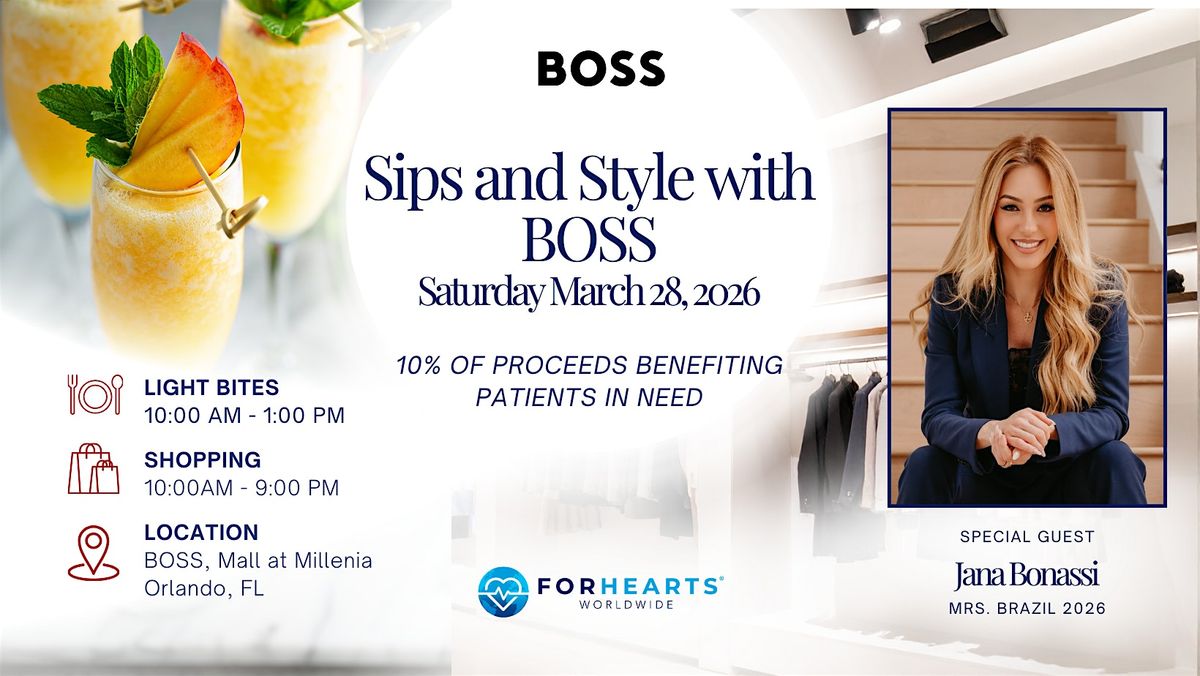 BOSS

Sips and Style with BOSS
Saturday March 28, 2026

10% OF PROCEEDS BENEFITING PATIENTS IN NEED

LIGHT BITES
10:00 AM - 1:00 PM

SHOPPING
10:00AM - 9:00 PM

LOCATION
BOSS, Mall at Millenia
Orlando, FL

FORHEARTS® WORLDWIDE

SPECIAL GUEST
Jana Bonassi
MRS. BRAZIL 2026